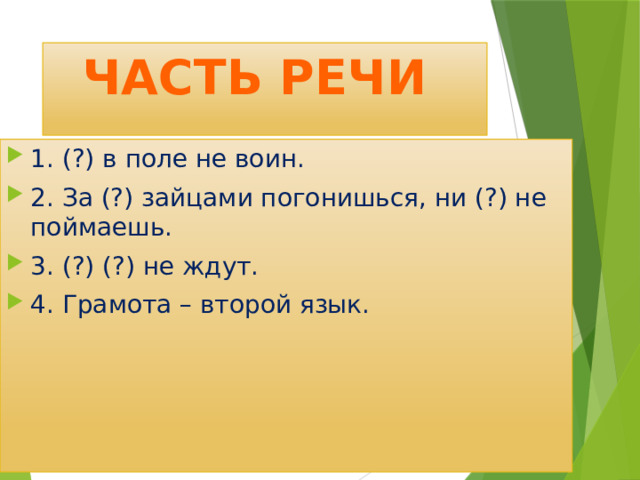 ЧАСТЬ РЕЧИ

1. (?) в поле не воин.

2. За (?) зайцами погонишься, ни (?) не поймаешь.

3. (?) (?) не ждут.

4. Грамота – второй язык.